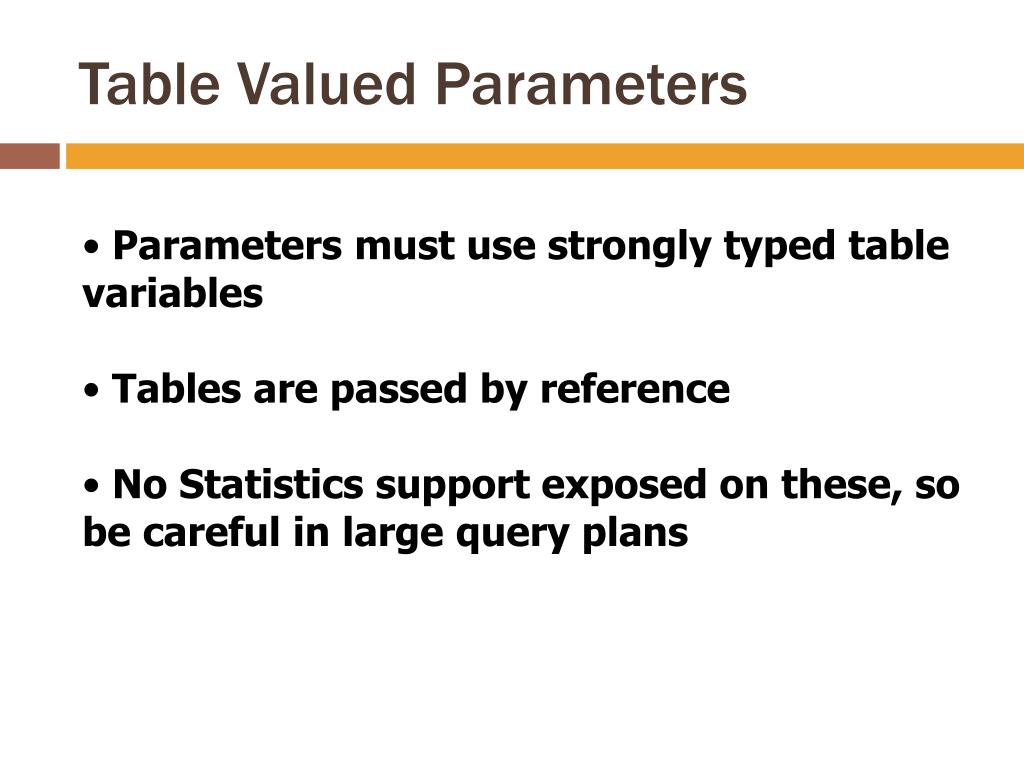 Table Valued Parameters

• Parameters must use strongly typed table variables

• Tables are passed by reference

• No Statistics support exposed on these, so be careful in large query plans